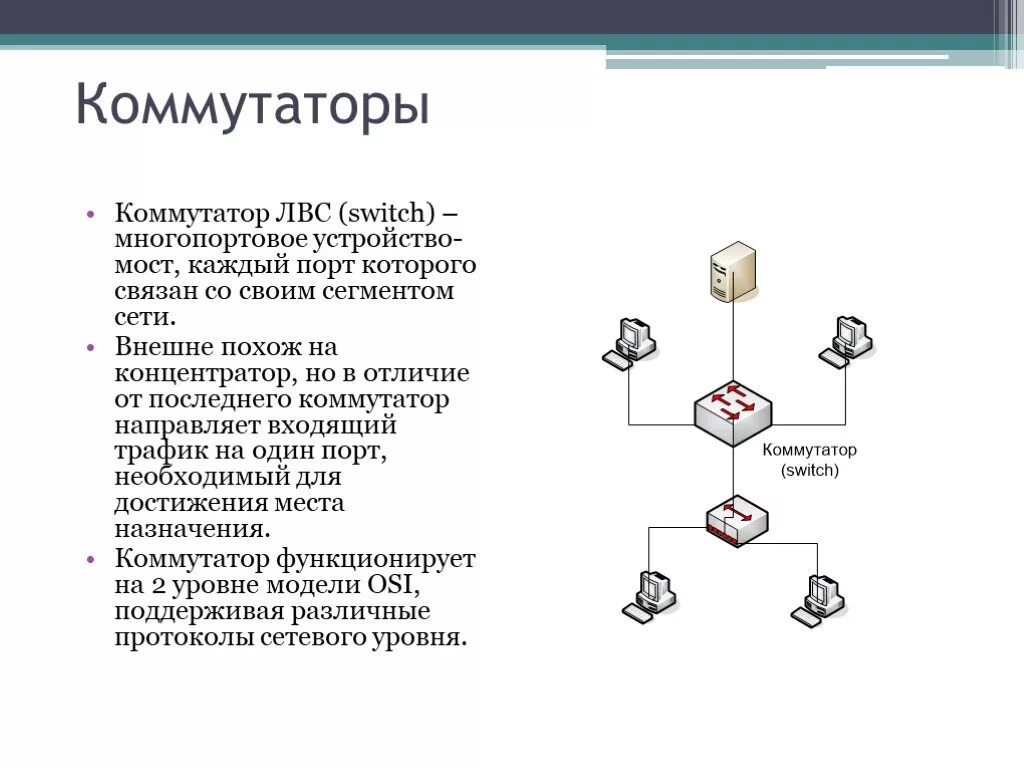 Коммутаторы

• Коммутатор ЛВС (switch) – многопортовое устройство-мост, каждый порт которого связан со своим сегментом сети.
• Внешне похож на концентратор, но в отличие от последнего коммутатор направляет входящий трафик на один порт, необходимый для достижения места назначения.
• Коммутатор функционирует на 2 уровне модели OSI, поддерживая различные протоколы сетевого уровня.

Коммутатор (switch)